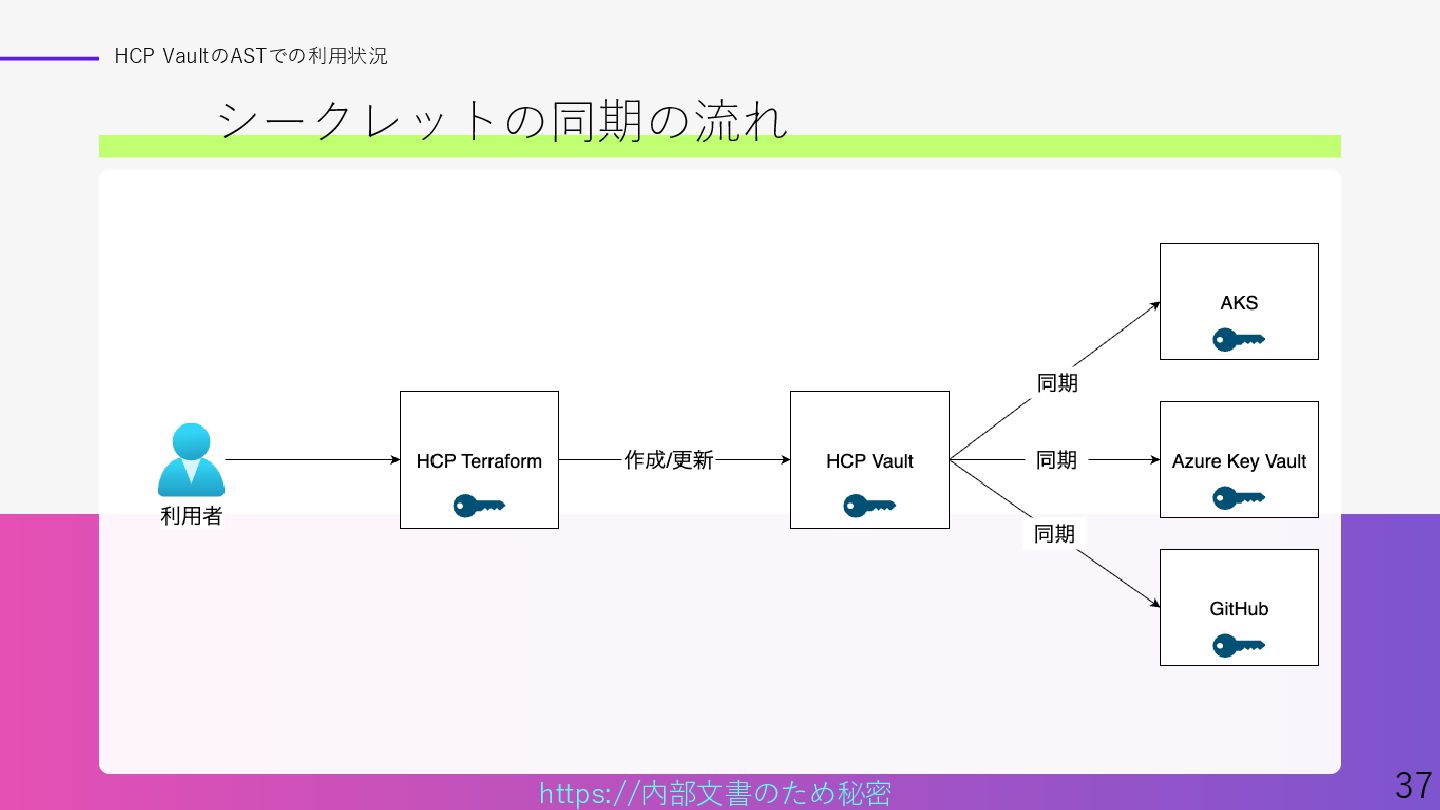 HCP VaultのASTでの利用状況

シークレットの同期の流れ

利用者

HCP Terraform

作成/更新

HCP Vault

同期

同期

同期

AKS

Azure Key Vault

GitHub

https://内部文書のため秘密

37